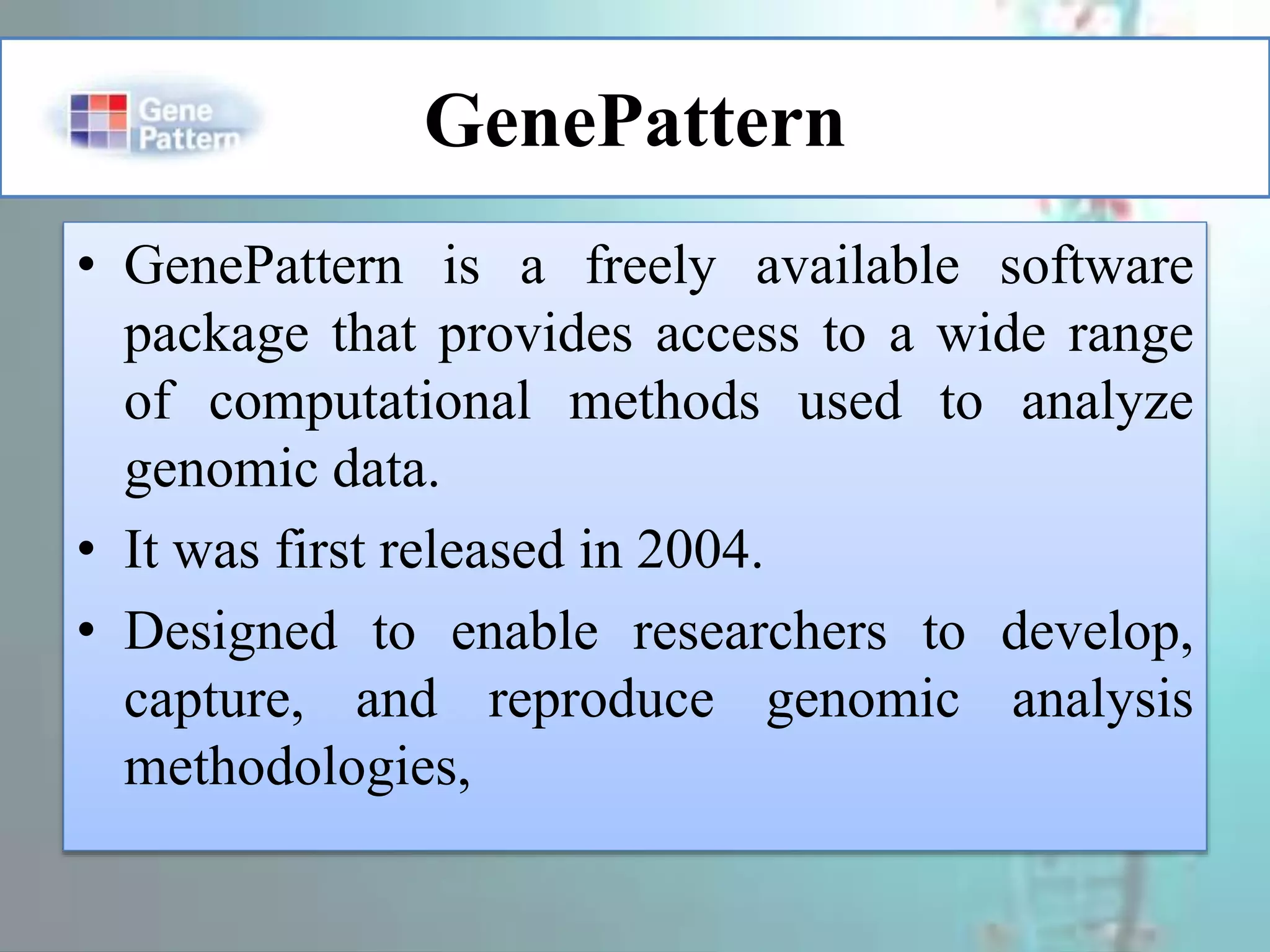 Gene Pattern

GenePattern

• GenePattern is a freely available software package that provides access to a wide range of computational methods used to analyze genomic data.
• It was first released in 2004.
• Designed to enable researchers to develop, capture, and reproduce genomic analysis methodologies,